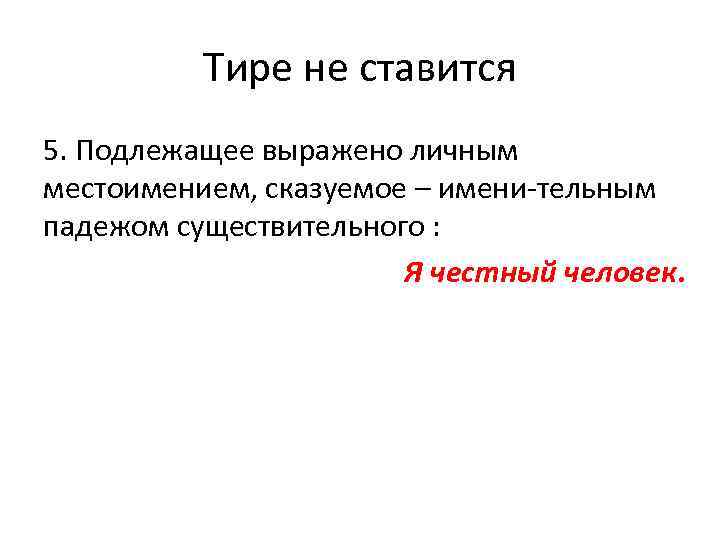 Тире не ставится

5. Подлежащее выражено личным местоимением, сказуемое – имени-тельным падежом существительного :

Я честный человек.